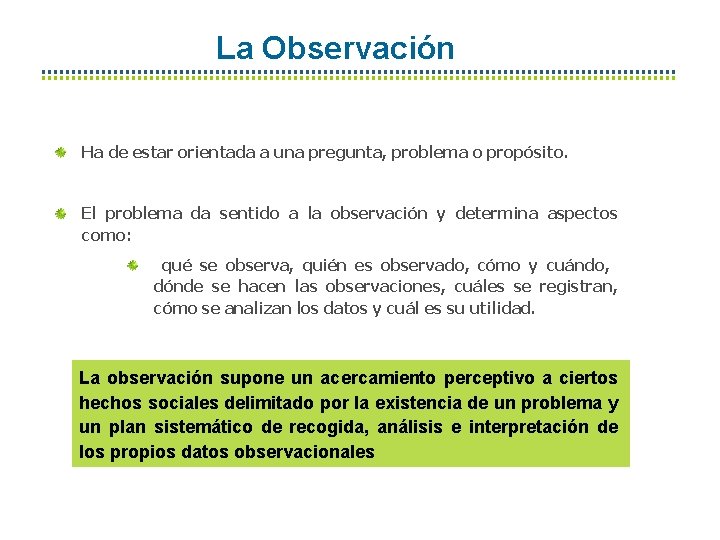 La Observación

Ha de estar orientada a una pregunta, problema o propósito.

El problema da sentido a la observación y determina aspectos como:

qué se observa, quién es observado, cómo y cuándo, dónde se hacen las observaciones, cuáles se registran, cómo se analizan los datos y cuál es su utilidad.

La observación supone un acercamiento perceptivo a ciertos hechos sociales delimitado por la existencia de un problema y un plan sistemático de recogida, análisis e interpretación de los propios datos observacionales